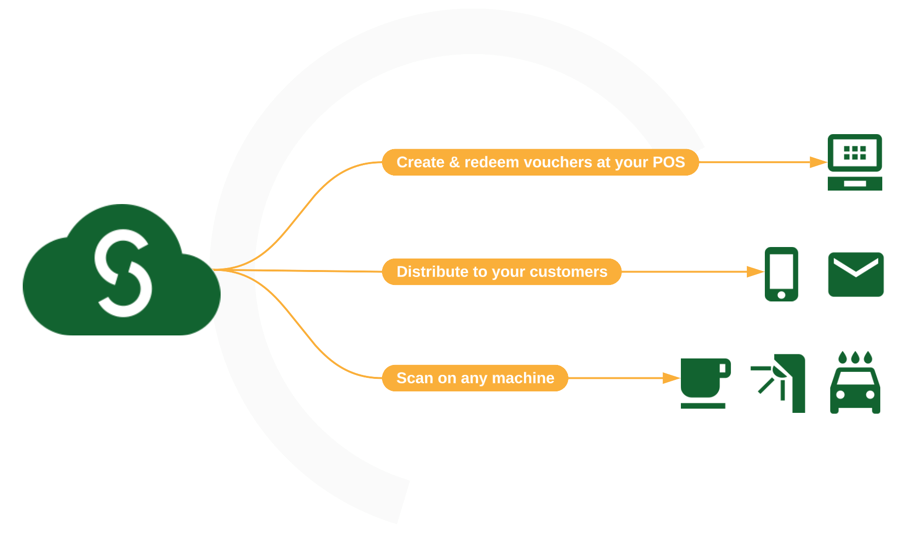 Create & redeem vouchers at your POS

Distribute to your customers

Scan on any machine